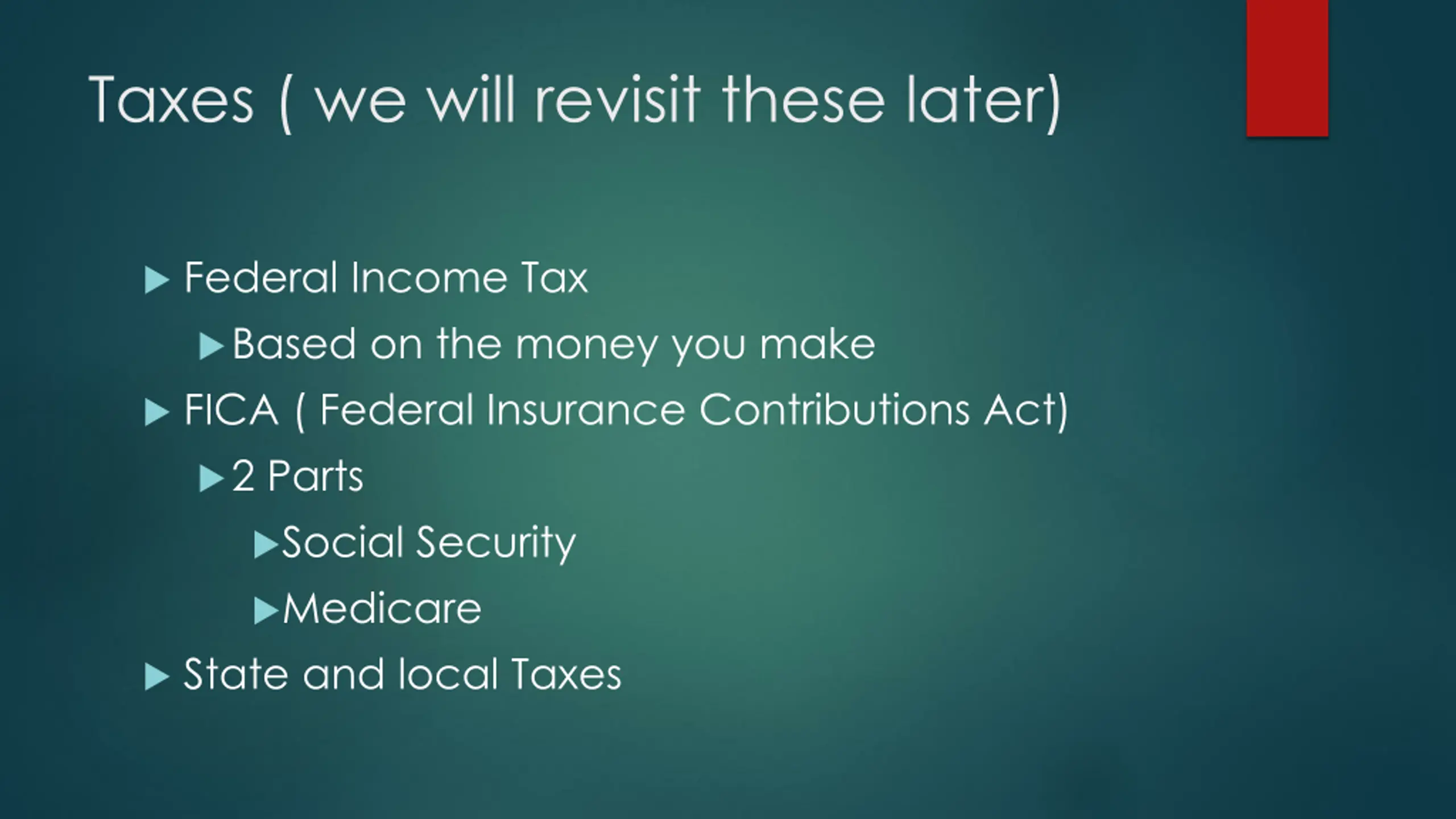 Taxes ( we will revisit these later)

▶ Federal Income Tax

▶ Based on the money you make

▶ FICA ( Federal Insurance Contributions Act)

▶ 2 Parts

▶ Social Security

▶ Medicare

▶ State and local Taxes